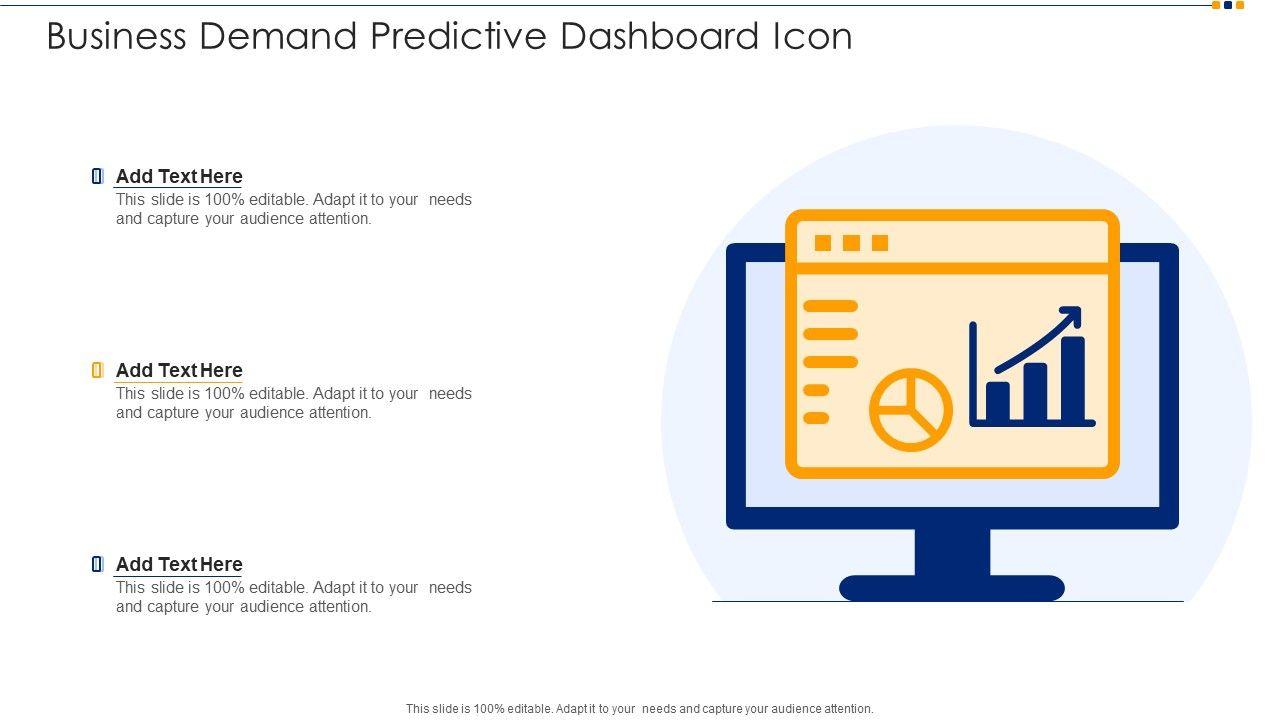 Business Demand Predictive Dashboard Icon

Add Text Here
This slide is 100% editable. Adapt it to your needs and capture your audience attention.

Add Text Here
This slide is 100% editable. Adapt it to your needs and capture your audience attention.

Add Text Here
This slide is 100% editable. Adapt it to your needs and capture your audience attention.

This slide is 100% editable. Adapt it to your needs and capture your audience attention.